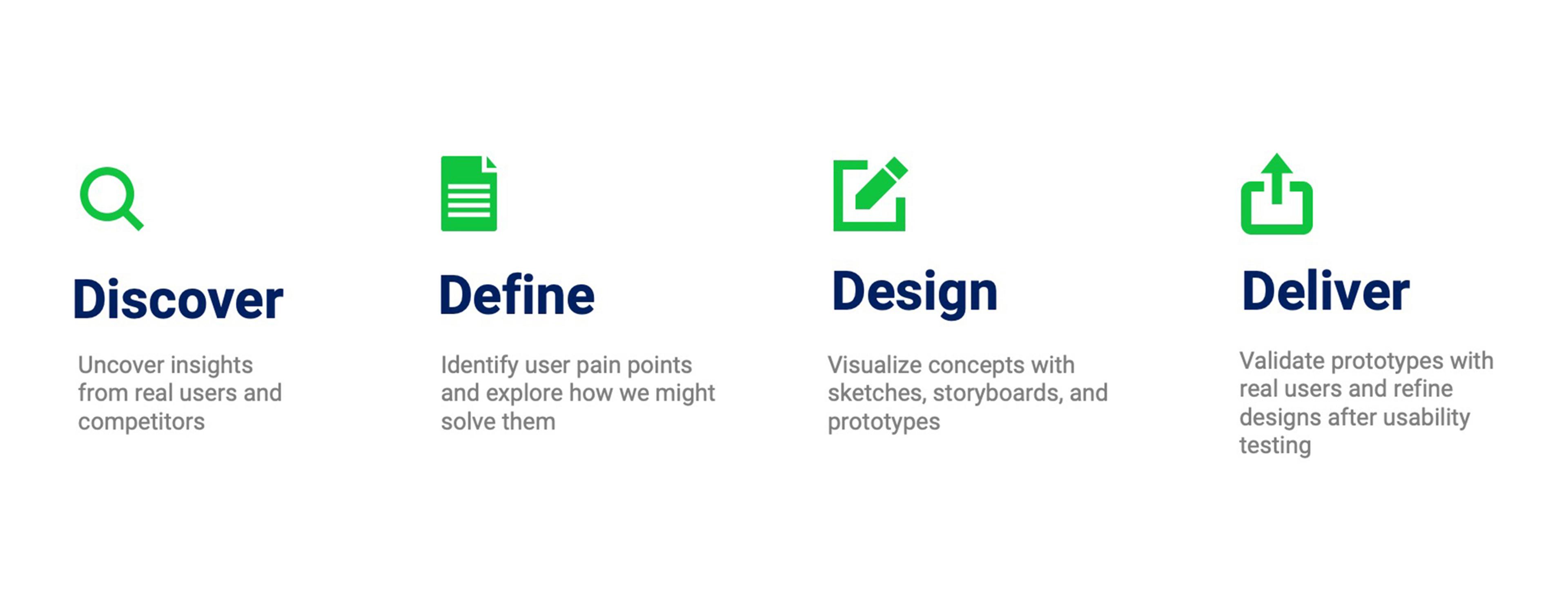 Discover

Uncover insights from real users and competitors

Define

Identify user pain points and explore how we might solve them

Design

Visualize concepts with sketches, storyboards, and prototypes

Deliver

Validate prototypes with real users and refine designs after usability testing